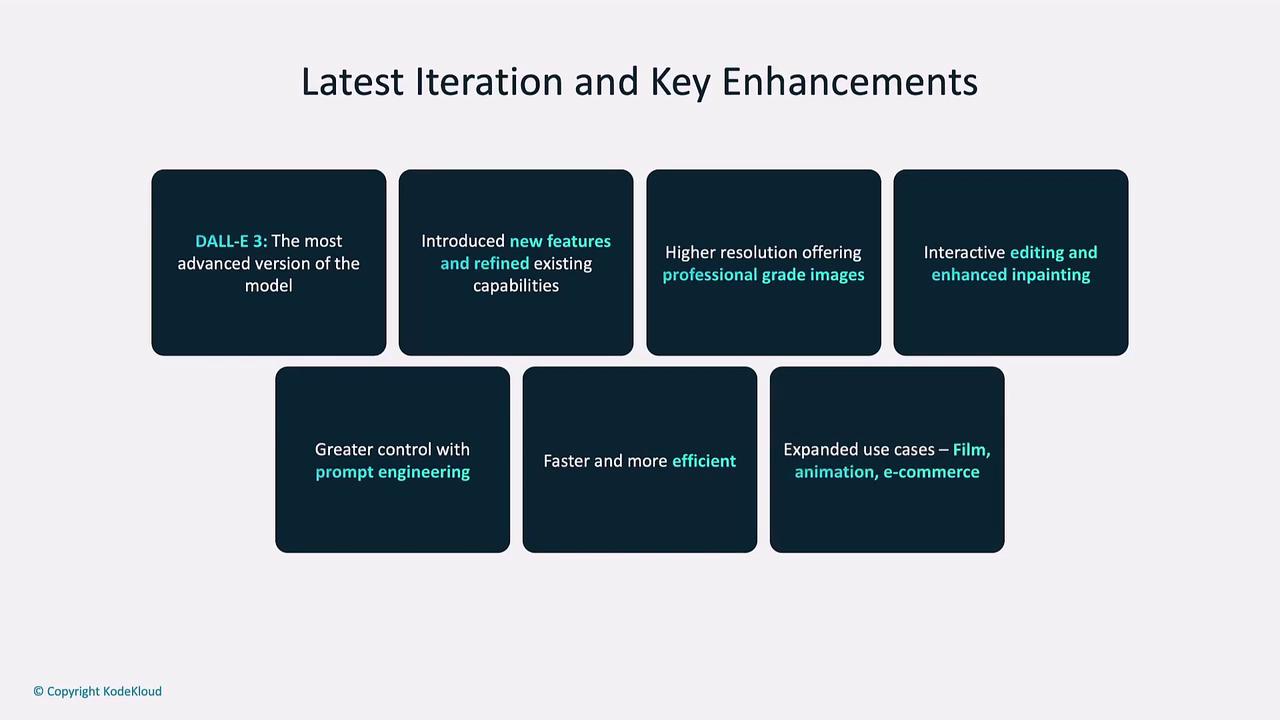 Latest Iteration and Key Enhancements

DALL-E 3: The most advanced version of the model

Introduced new features and refined existing capabilities

Higher resolution offering professional grade images

Interactive editing and enhanced inpainting

Greater control with prompt engineering

Faster and more efficient

Expanded use cases – Film, animation, e-commerce

© Copyright KodeKloud